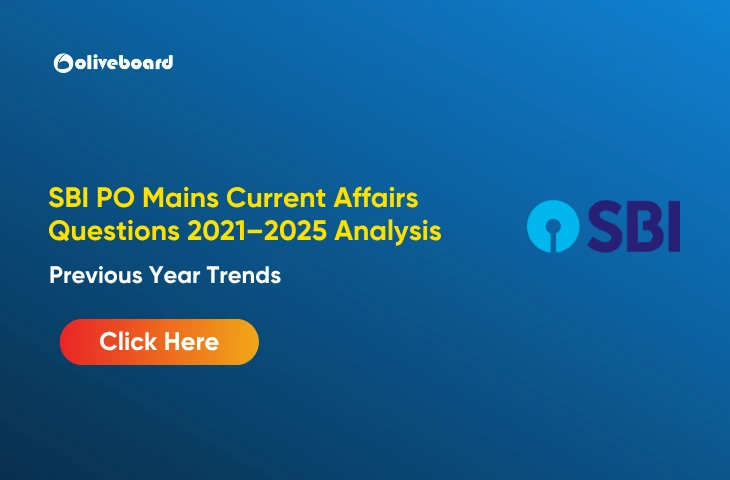 oliveboard

SBI PO Mains Current Affairs Questions 2021–2025 Analysis

Previous Year Trends

Click Here

SBI